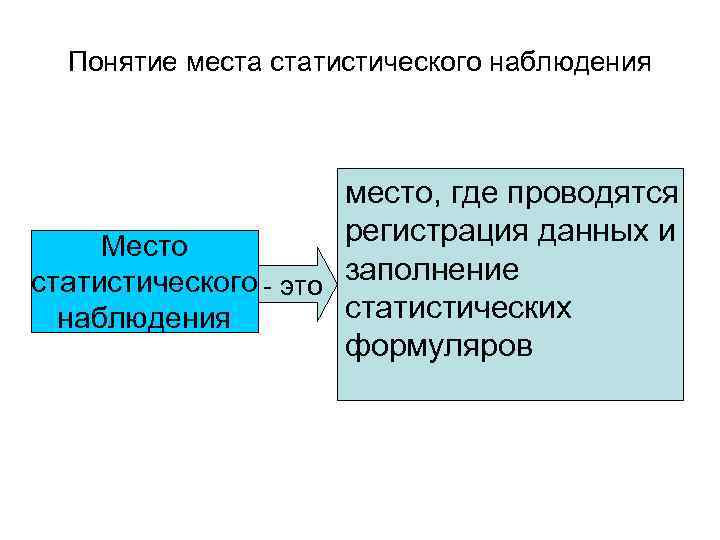 Понятие места статистического наблюдения

Место статистического наблюдения

- это

место, где проводятся регистрация данных и заполнение статистических формуляров